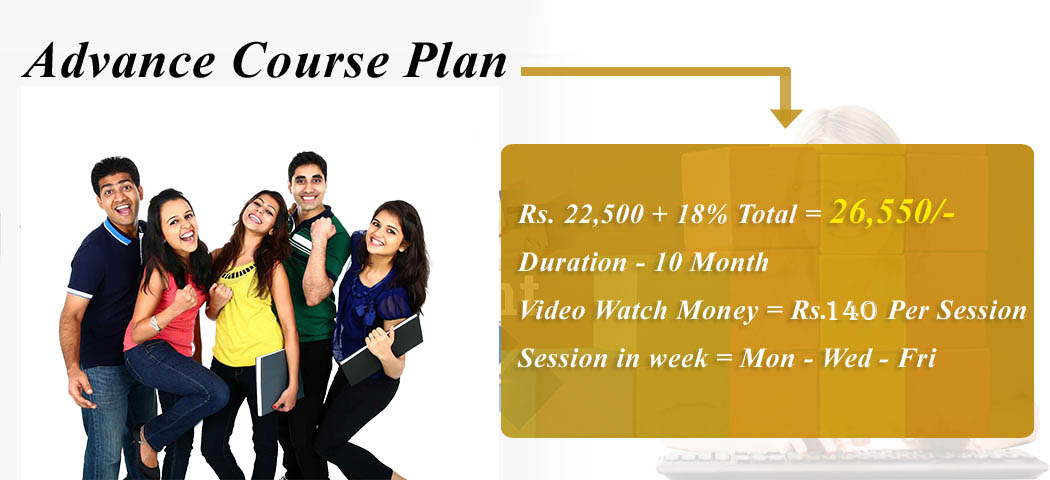 Advance Course Plan

Rs. 22,500 + 18% Total = 26,550/-

Duration - 10 Month

Video Watch Money = Rs.140 Per Session

Session in week = Mon - Wed - Fri